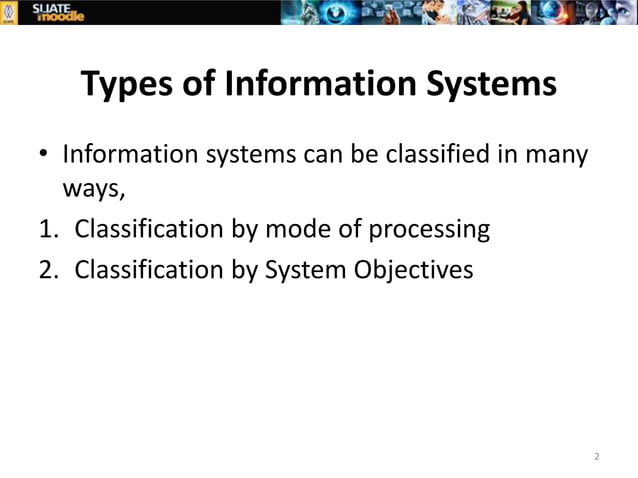 SLIATE moodle

Types of Information Systems

• Information systems can be classified in many ways,

1. Classification by mode of processing
2. Classification by System Objectives

2